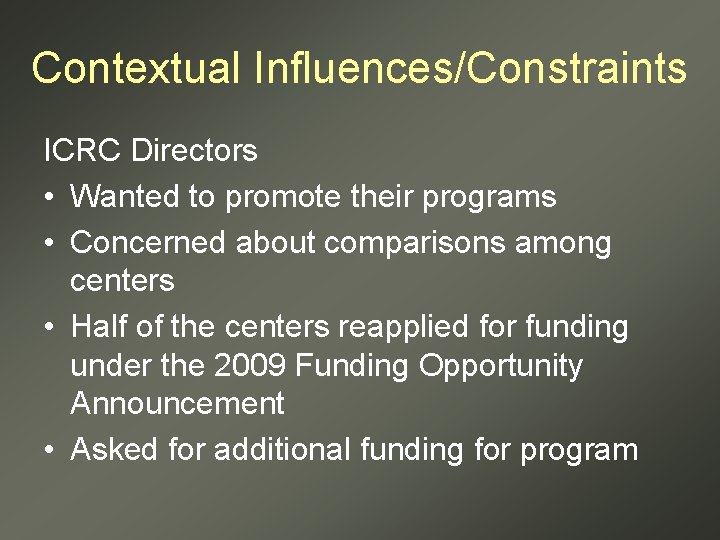 Contextual Influences/Constraints

ICRC Directors

• Wanted to promote their programs
• Concerned about comparisons among centers
• Half of the centers reapplied for funding under the 2009 Funding Opportunity Announcement
• Asked for additional funding for program